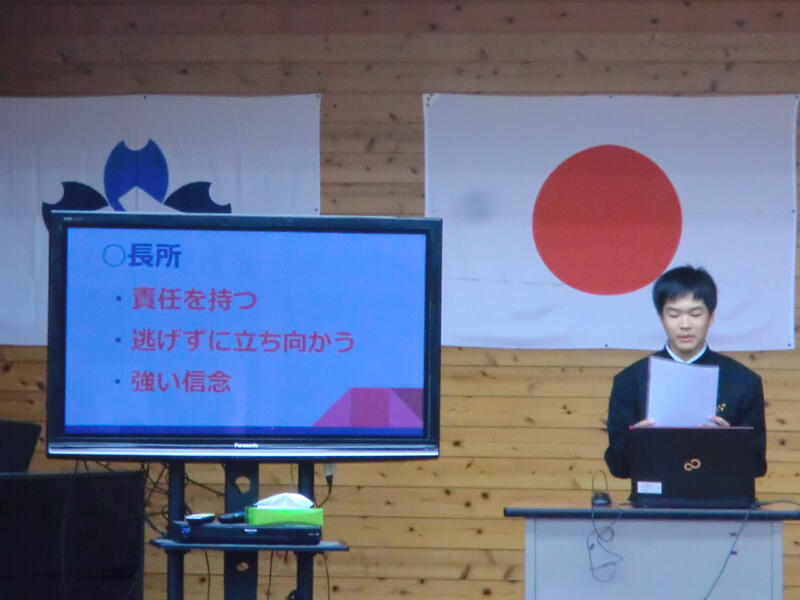 ○長所

・責任を持つ

・逃げずに立ち向かう

・強い信念

Panasonic